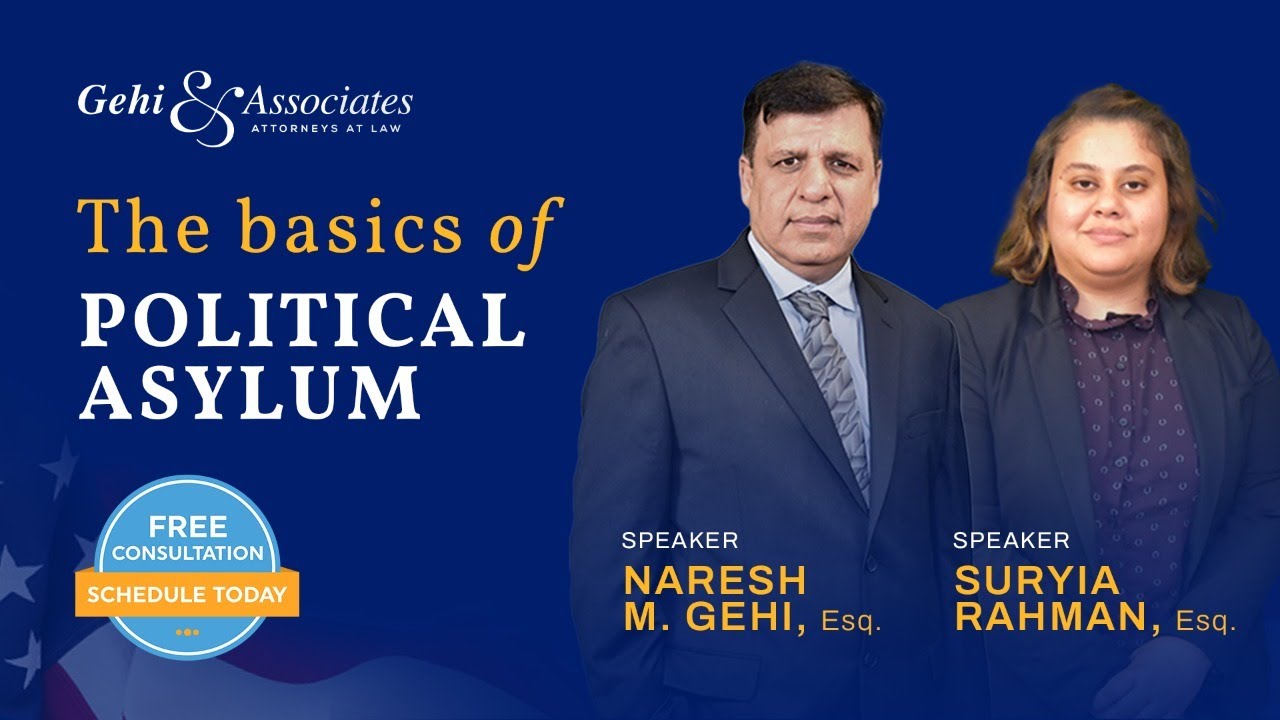 Gehi & Associates
ATTORNEYS AT LAW

The basics of
POLITICAL ASYLUM

FREE CONSULTATION
SCHEDULE TODAY

SPEAKER
NARESH M. GEHI, Esq.

SPEAKER
SURYIA RAHMAN, Esq.